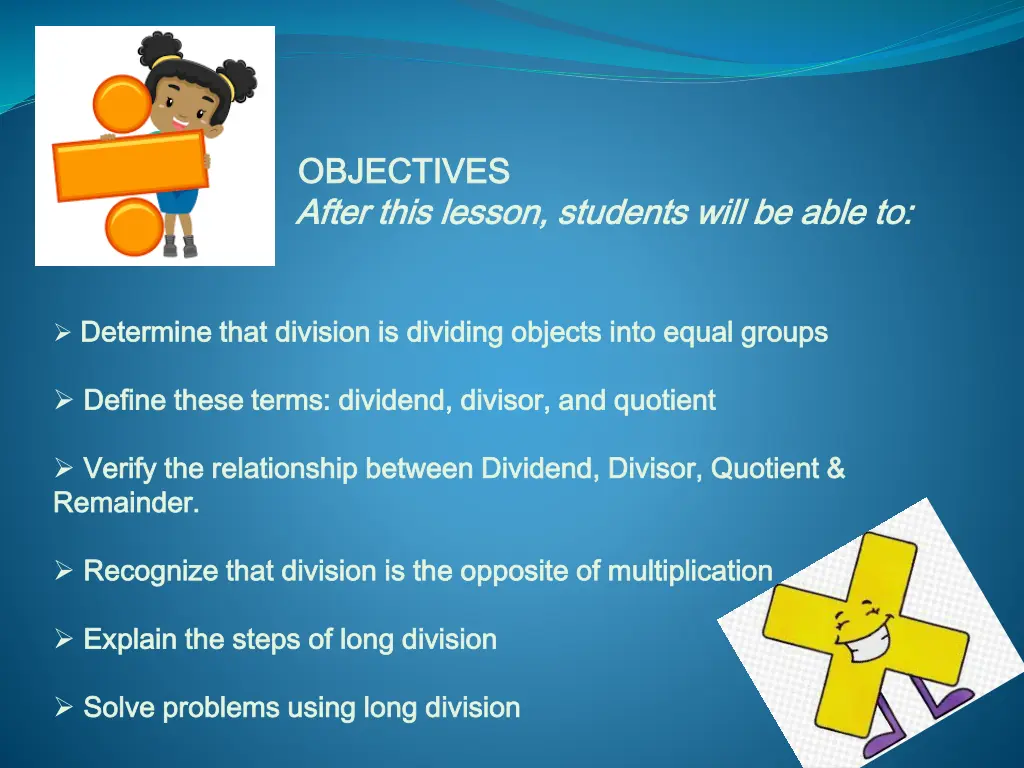 OBJECTIVES
After this lesson, students will be able to:

➢ Determine that division is dividing objects into equal groups

➢ Define these terms: dividend, divisor, and quotient

➢ Verify the relationship between Dividend, Divisor, Quotient & Remainder.

➢ Recognize that division is the opposite of multiplication

➢ Explain the steps of long division

➢ Solve problems using long division